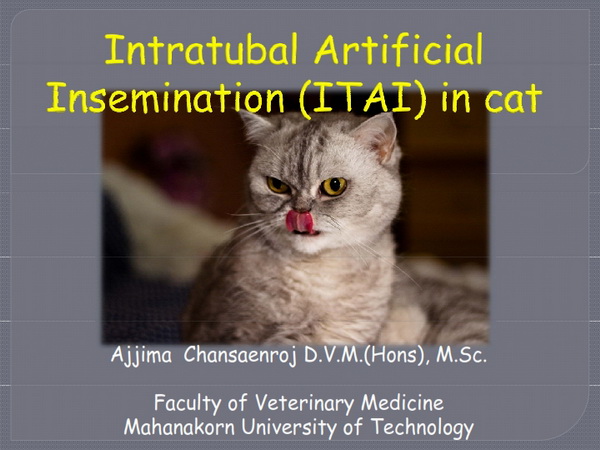 Intratubal Artificial Insemination (ITAI) in cat

Ajjima Chansaenroj D.V.M.(Hons), M.Sc.

Faculty of Veterinary Medicine
Mahanakorn University of Technology